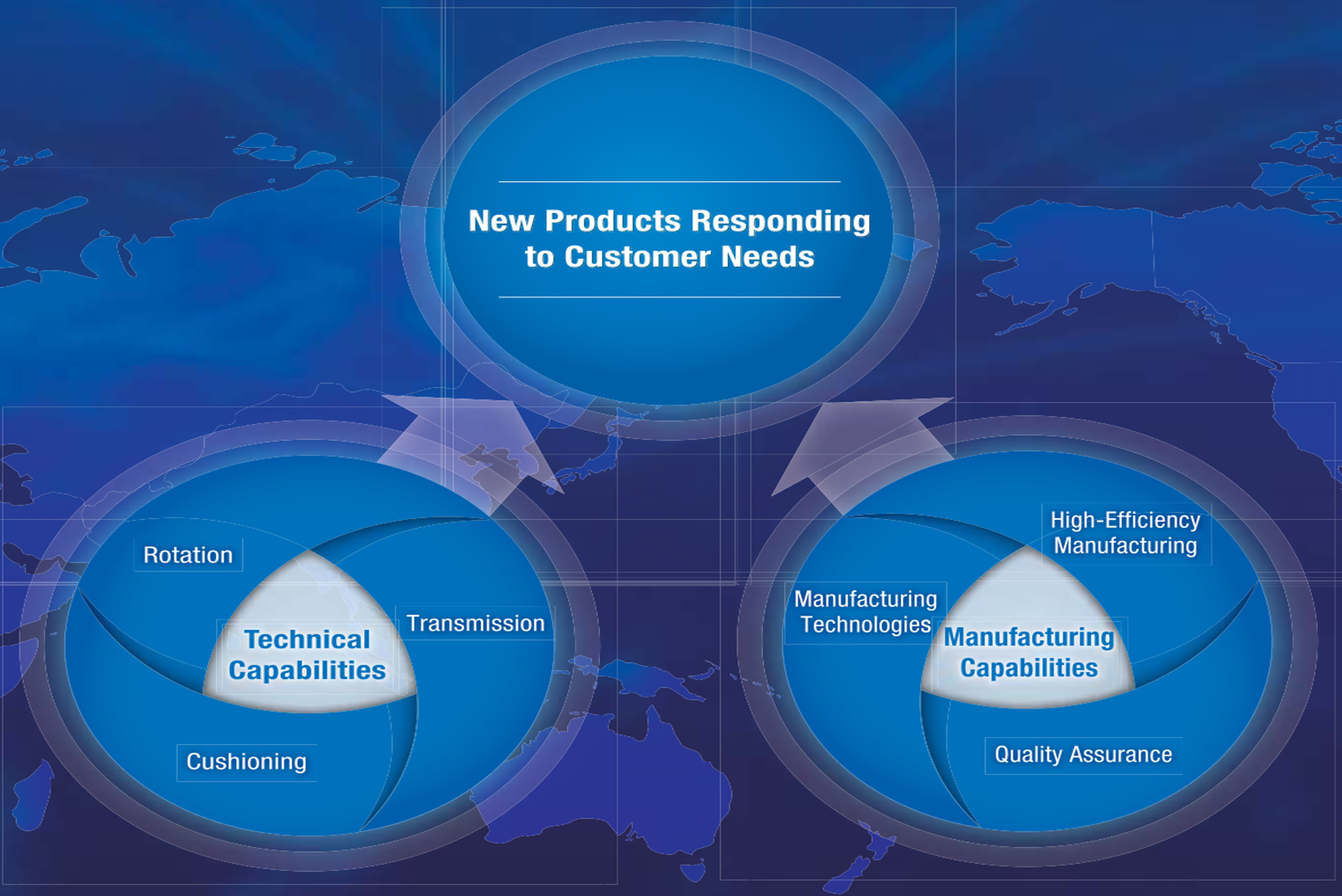 New Products Responding to Customer Needs

Rotation

Transmission

Technical Capabilities

Cushioning

High-Efficiency Manufacturing

Manufacturing Technologies

Manufacturing Capabilities

Quality Assurance